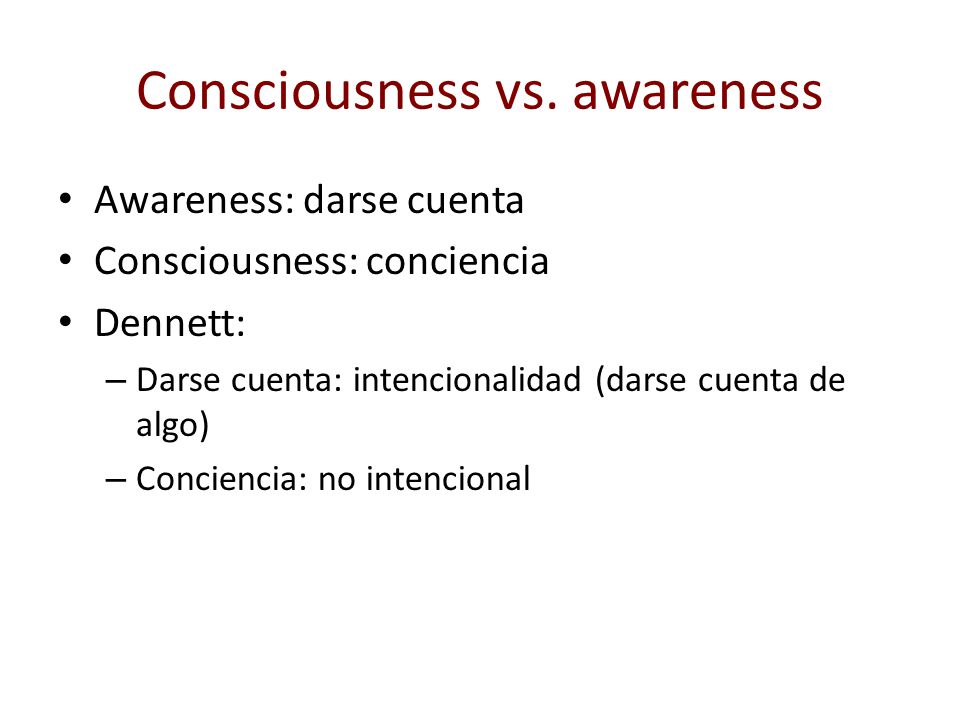 Consciousness vs. awareness

• Awareness: darse cuenta
• Consciousness: conciencia
• Dennett:
– Darse cuenta: intencionalidad (darse cuenta de algo)
– Conciencia: no intencional